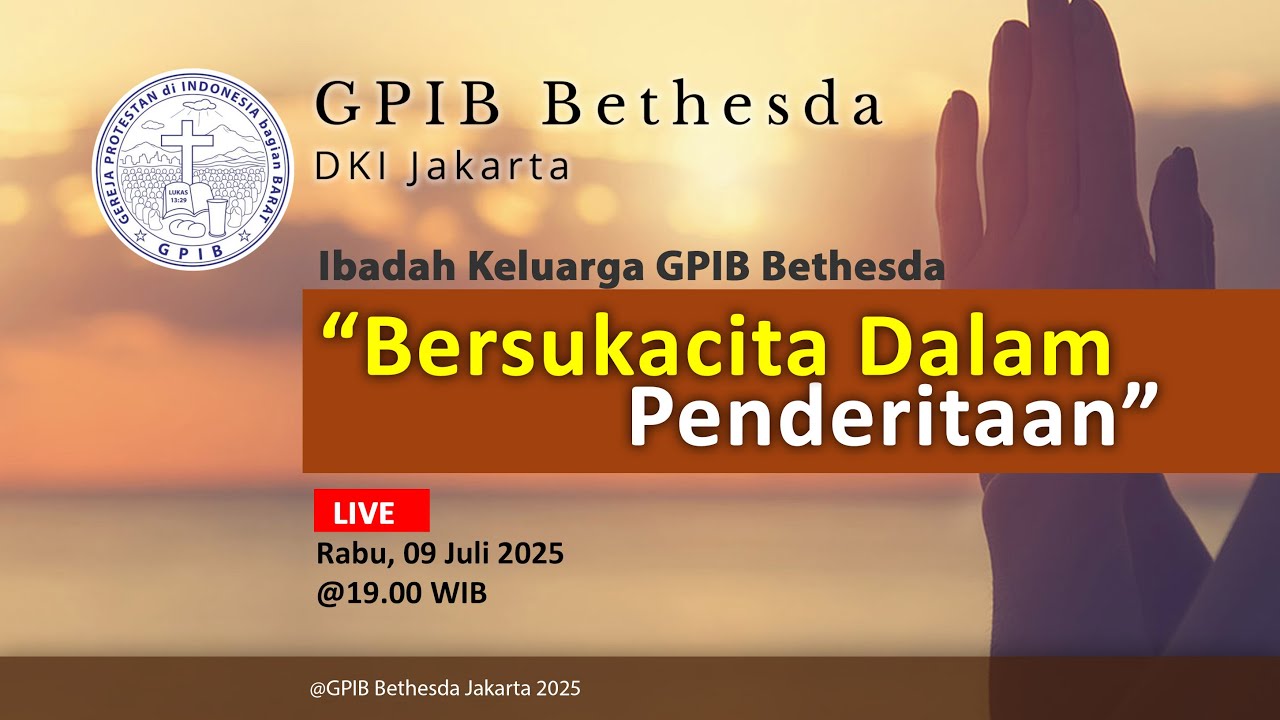 GEREJA PROTESTAN di INDONESIA bagian BARAT
LUKAS 13:29
GPIB

GPIB Bethesda
DKI Jakarta

Ibadah Keluarga GPIB Bethesda

“Bersukacita Dalam Penderitaan”

LIVE
Rabu, 09 Juli 2025
@19.00 WIB

@GPIB Bethesda Jakarta 2025